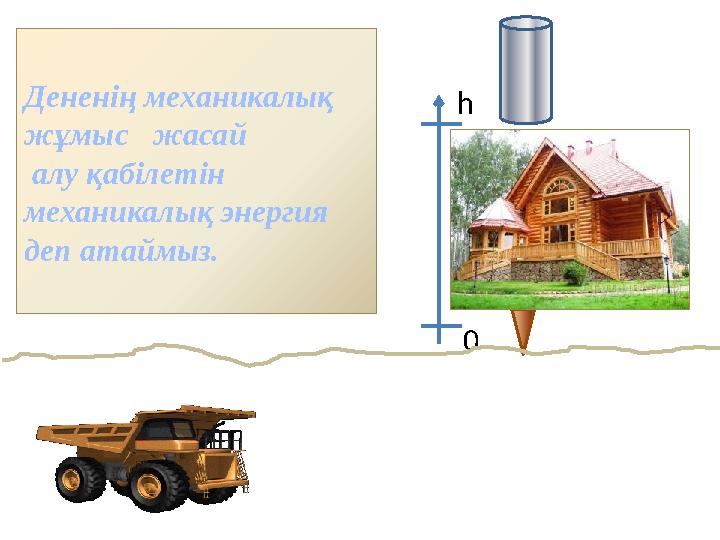 Дененің механикалық жұмыс жасай алу қабілетін механикалық энергия деп атаймыз.

h

0